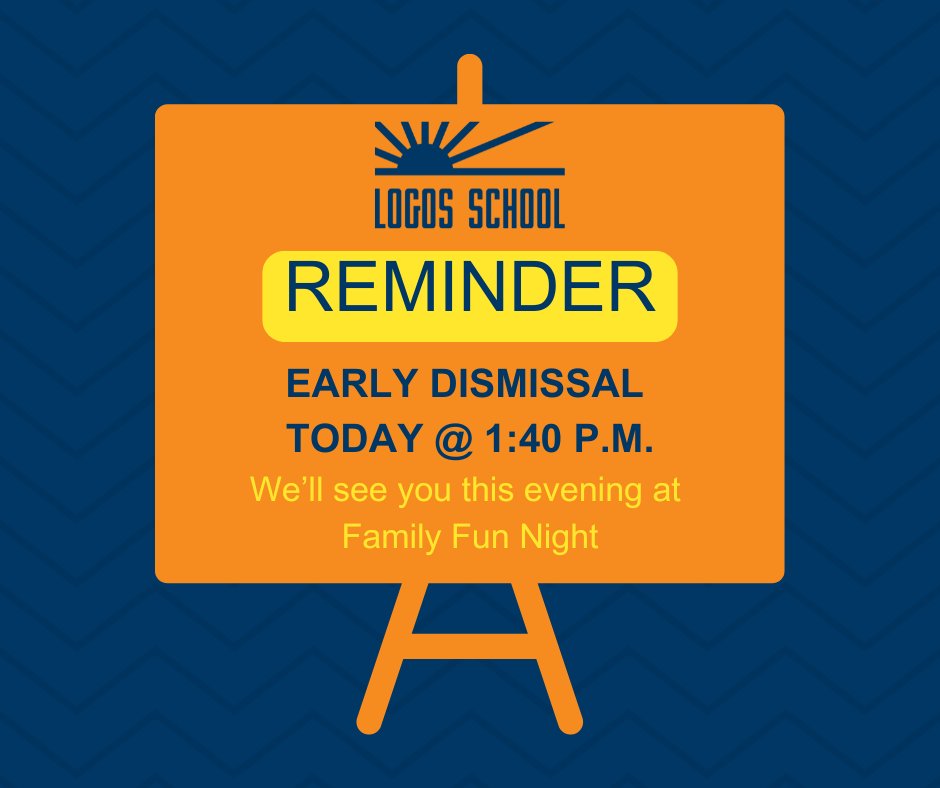 LOGOS SCHOOL

REMINDER

EARLY DISMISSAL
TODAY @ 1:40 P.M.

We'll see you this evening at Family Fun Night